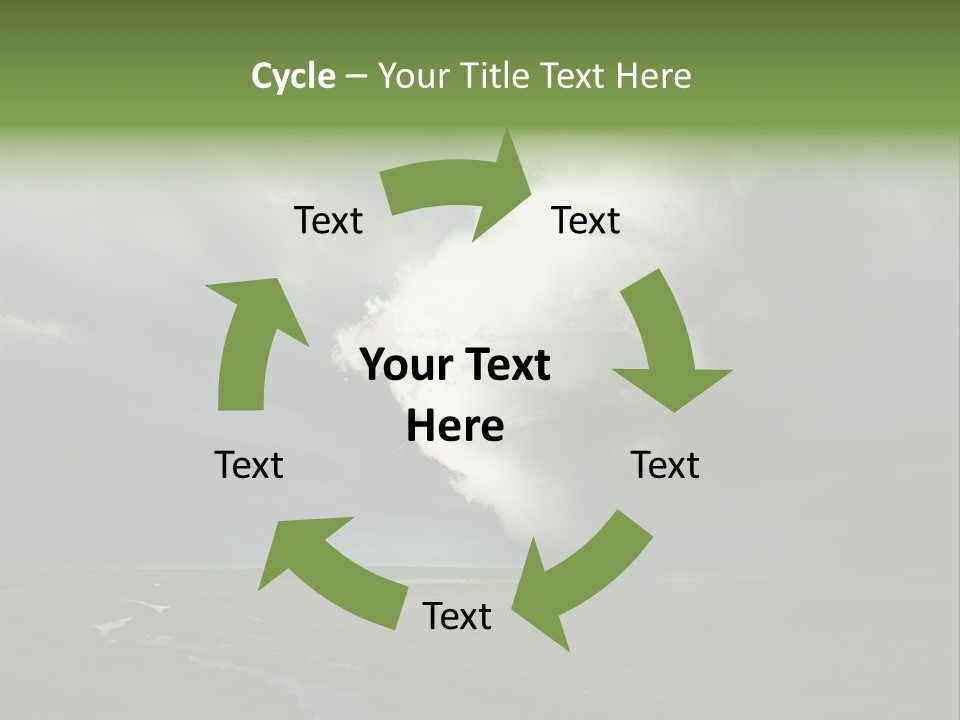 Cycle – Your Title Text Here

Text

Text

Your Text Here

Text

Text

Text